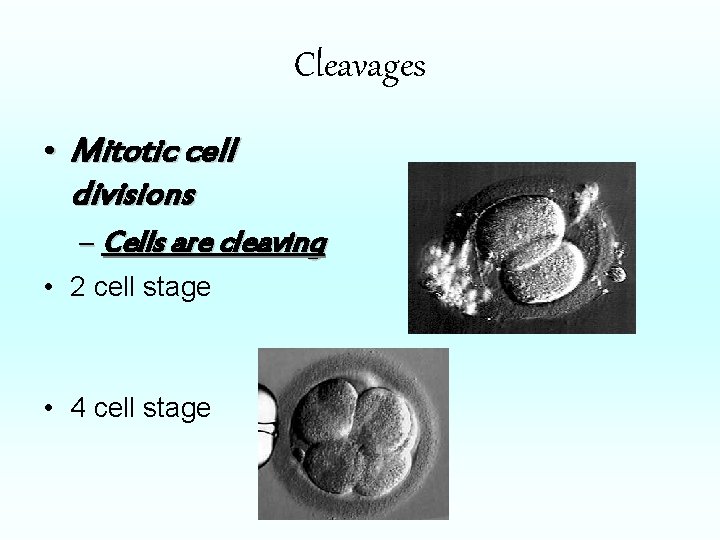 Cleavages

• Mitotic cell divisions

– Cells are cleaving

• 2 cell stage

• 4 cell stage